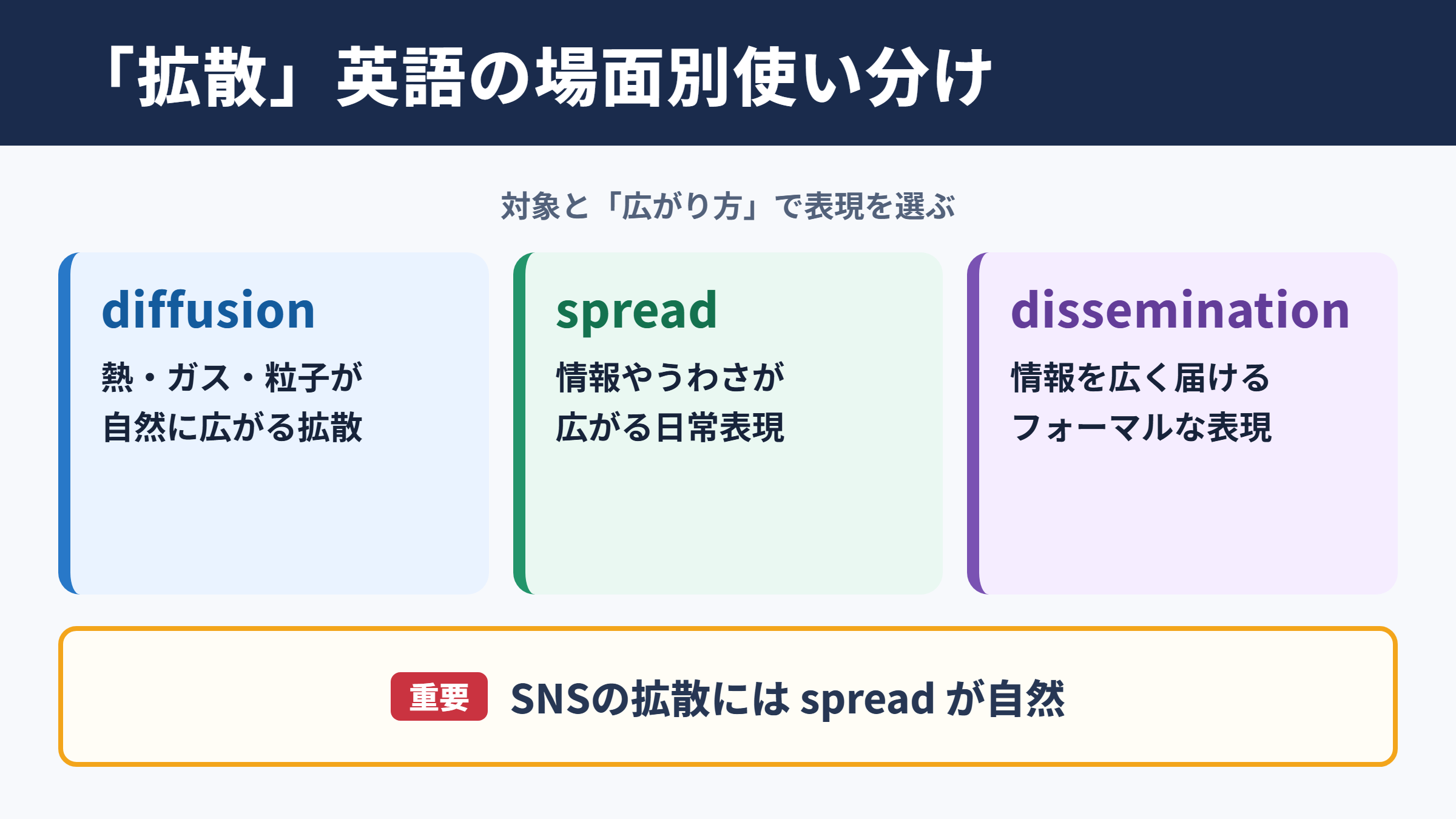 「拡散」英語の場面別使い分け

対象と「広がり方」で表現を選ぶ

diffusion
熱・ガス・粒子が自然に広がる拡散

spread
情報やうわさが広がる日常表現

dissemination
情報を広く届けるフォーマルな表現

重要 SNSの拡散には spread が自然